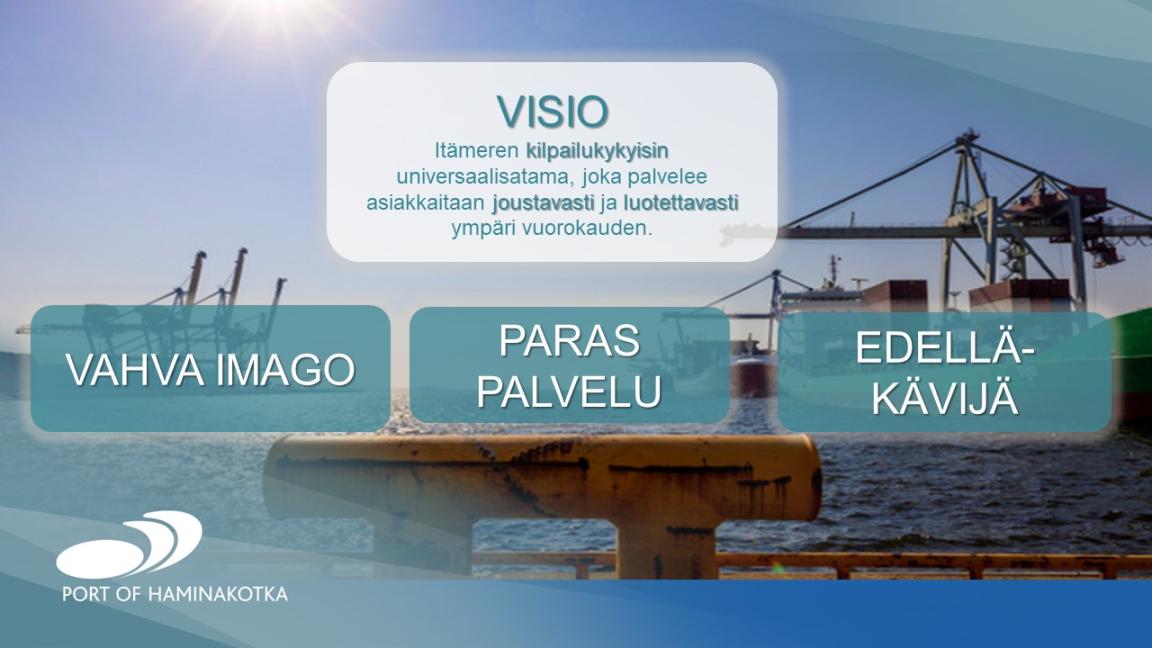 VISIO
Itämeren kilpailukykyisin universaalisatama, joka palvelee asiakkaitaan joustavasti ja luotettavasti ympäri vuorokauden.

VAHVA IMAGO

PARAS PALVELU

EDELLÄ-KÄVIJÄ

PORT OF HAMINAKOTKA